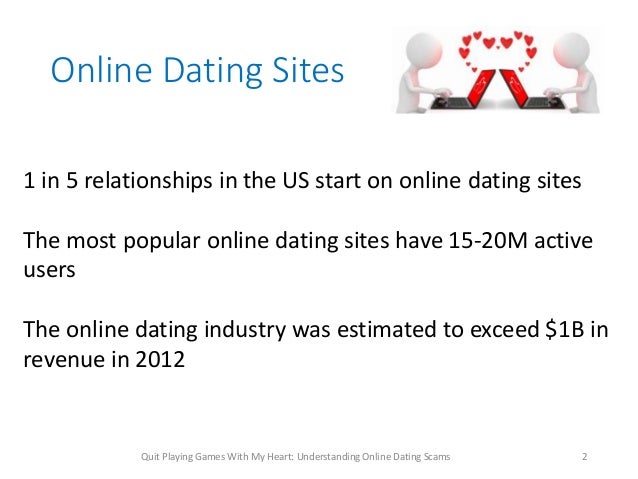 Online Dating Sites

1 in 5 relationships in the US start on online dating sites

The most popular online dating sites have 15-20M active users

The online dating industry was estimated to exceed \$1B in revenue in 2012

Quit Playing Games With My Heart: Understanding Online Dating Scams

2